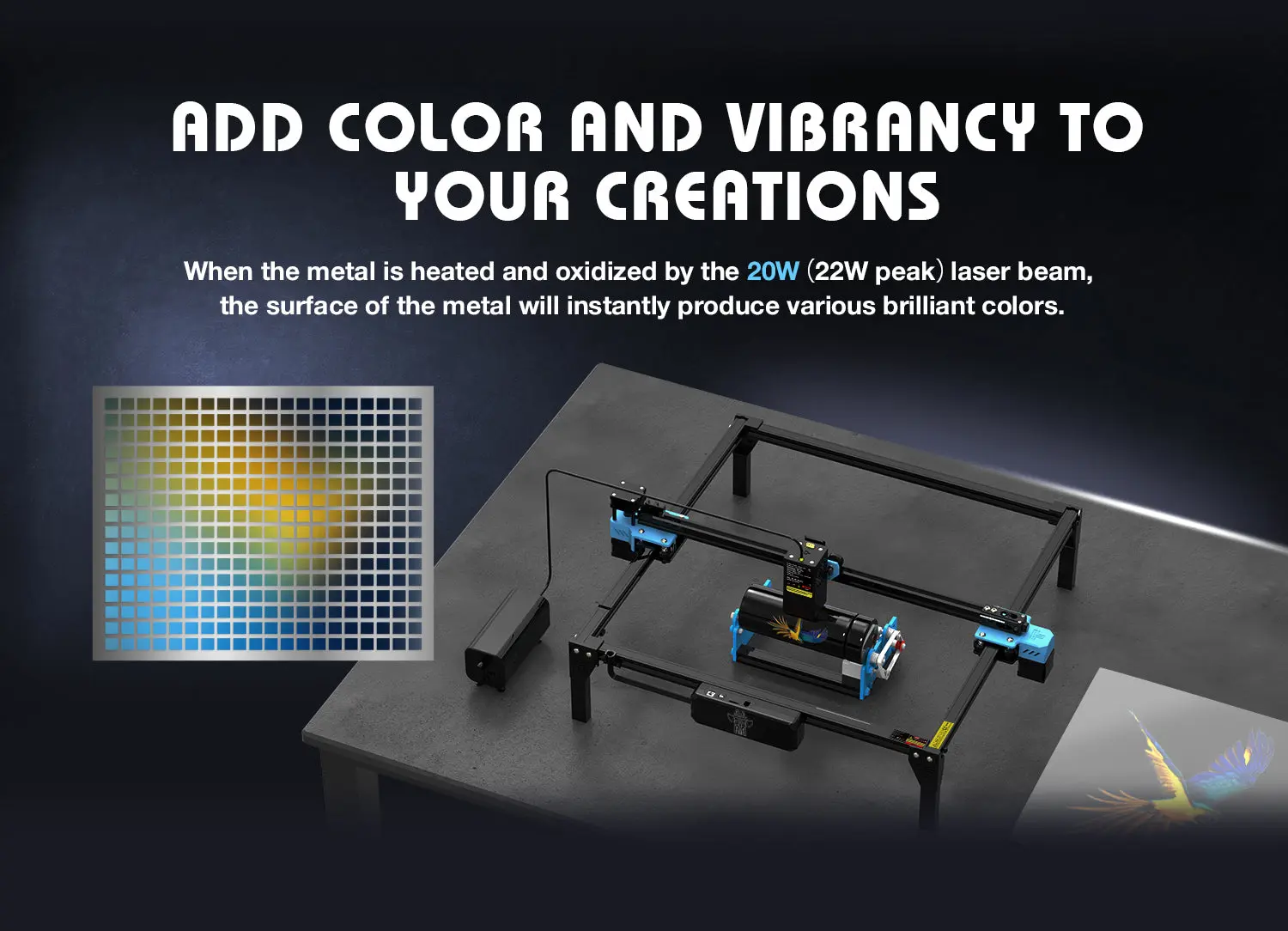 ADD COLOR AND VIBRANCY TO YOUR CREATIONS

When the metal is heated and oxidized by the 20W (22W peak) laser beam, the surface of the metal will instantly produce various brilliant colors.